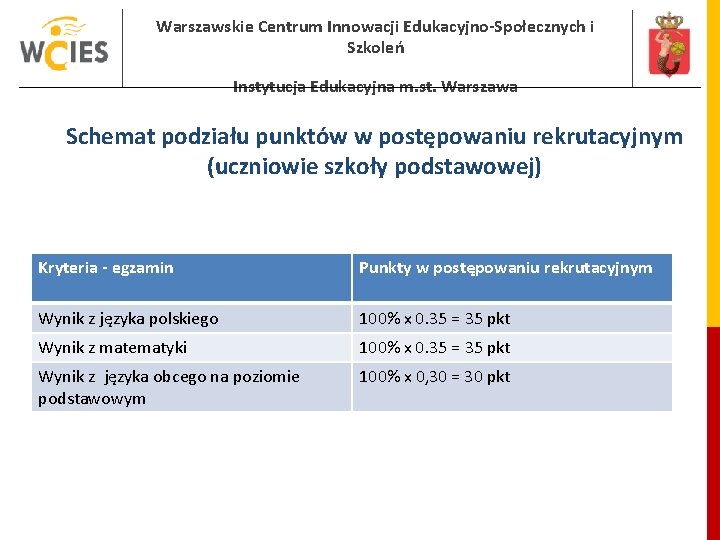 WCIES

Warszawskie Centrum Innowacji Edukacyjno-Społecznych i Szkoleń

Instytucja Edukacyjna m.st. Warszawa

Schemat podziału punktów w postępowaniu rekrutacyjnym (uczniowie szkoły podstawowej)

| Kryteria - egzamin | Punkty w postępowaniu rekrutacyjnym |
|---|---|
| Wynik z języka polskiego | 100% x 0.35 = 35 pkt |
| Wynik z matematyki | 100% x 0.35 = 35 pkt |
| Wynik z języka obcego na poziomie podstawowym | 100% x 0,30 = 30 pkt |